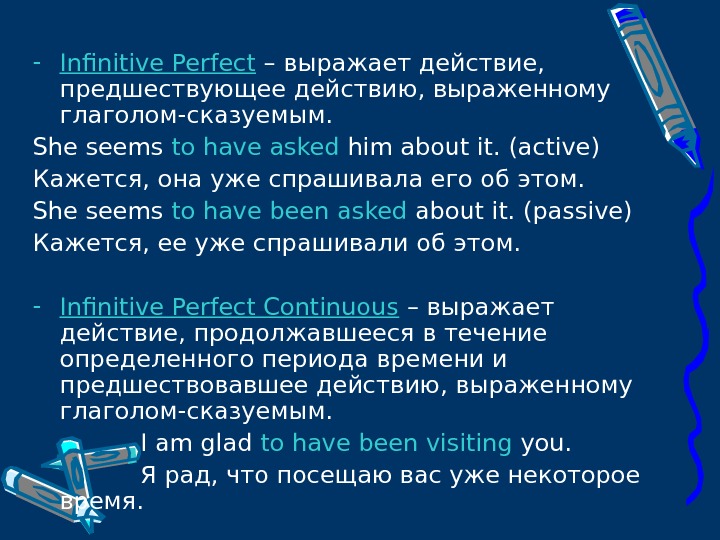 - Infinitive Perfect – выражает действие, предшествующее действию, выраженному глаголом-сказуемым.

She seems to have asked him about it. (active)

Кажется, она уже спрашивала его об этом.

She seems to have been asked about it. (passive)

Кажется, ее уже спрашивали об этом.

- Infinitive Perfect Continuous – выражает действие, продолжавшееся в течение определенного периода времени и предшествовавшее действию, выраженному глаголом-сказуемым.

I am glad to have been visiting you.

Я рад, что посещаю вас уже некоторое время.